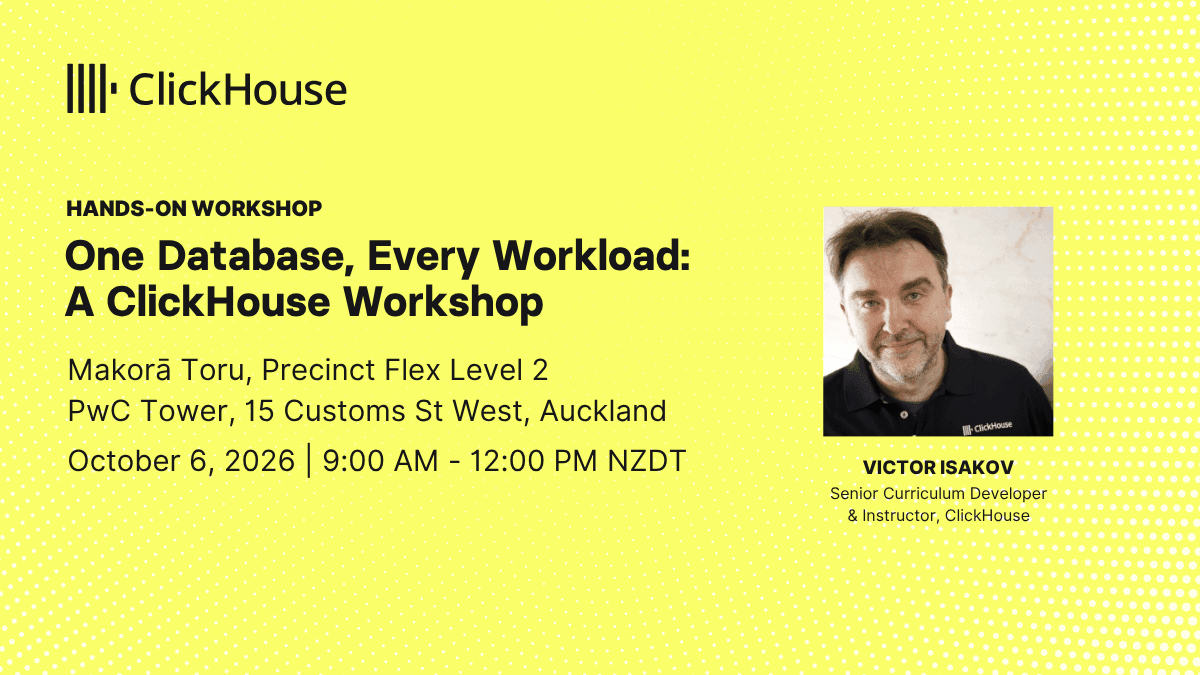 ClickHouse

HANDS-ON WORKSHOP

One Database, Every Workload: A ClickHouse Workshop

Makorā Toru, Precinct Flex Level 2
PwC Tower, 15 Customs St West, Auckland

October 6, 2026 | 9:00 AM - 12:00 PM NZDT

ClickHouse

VICTOR ISAKOV
Senior Curriculum Developer & Instructor, ClickHouse